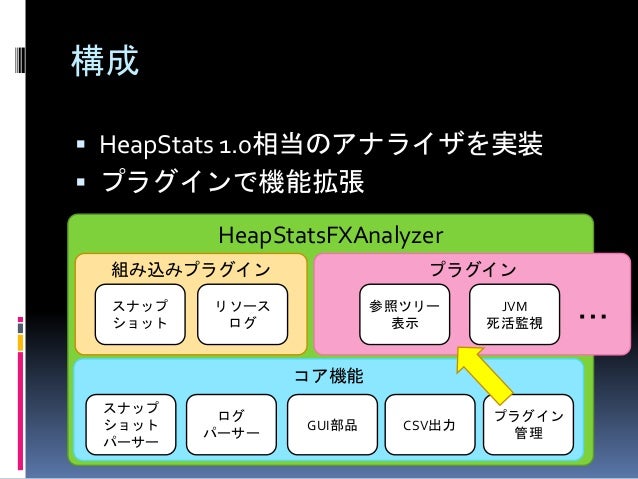 構成

▪ HeapStats 1.0相当のアナライザを実装
▪ プラグインで機能拡張

HeapStatsFXAnalyzer

組み込みプラグイン

スナップショット

リソースログ

プラグイン

参照ツリー表示

JVM 死活監視

…

コア機能

スナップショットパーサー

ログパーサー

GUI部品

CSV出力

プラグイン管理